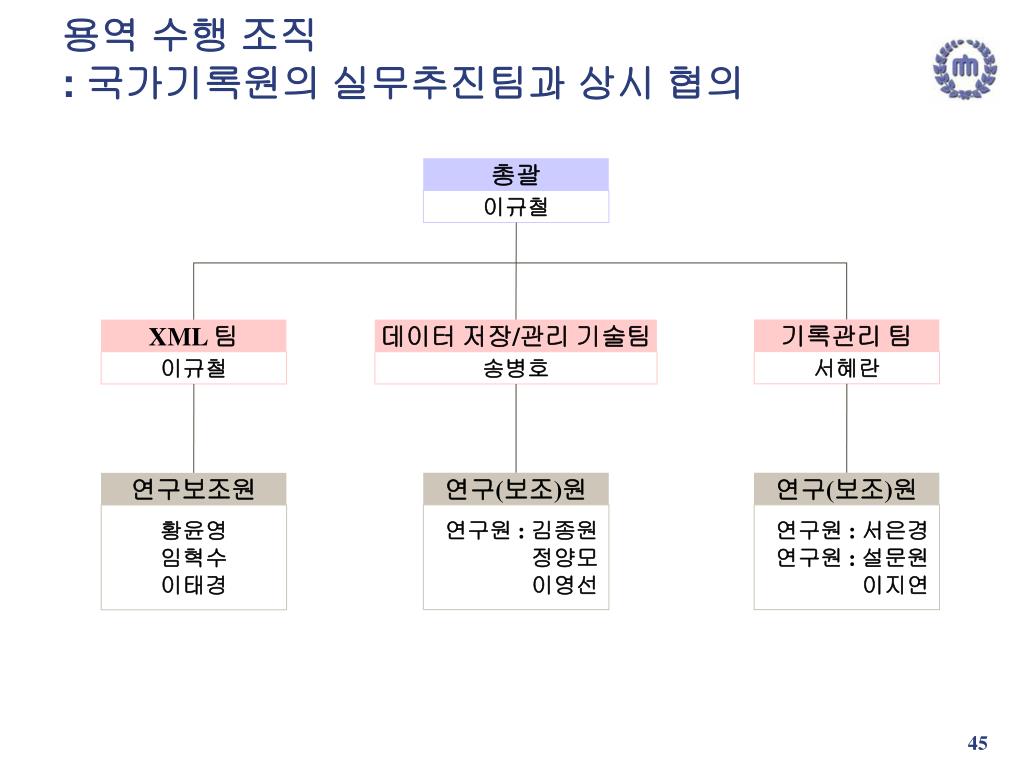 용역 수행 조직
: 국가기록원의 실무추진팀과 상시 협의

총괄
이규철

XML 팀
이규철

데이터 저장/관리 기술팀
송병호

기록관리 팀
서혜란

연구보조원
황윤영
임혁수
이태경

연구(보조)원
연구원 : 김종원
정양모
이영선

연구(보조)원
연구원 : 서은경
연구원 : 설문원
이지연

45